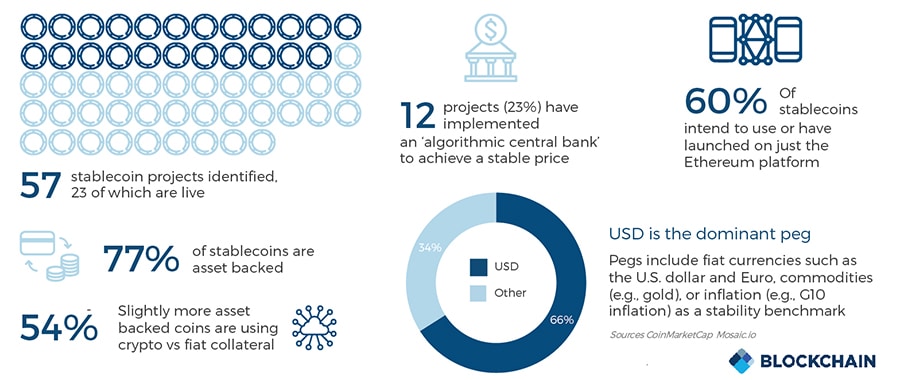 57 stablecoin projects identified, 23 of which are live

77% of stablecoins are asset backed

54% Slightly more asset backed coins are using crypto vs fiat collateral

12 projects (23%) have implemented an 'algorithmic central bank' to achieve a stable price

60% Of stablecoins intend to use or have launched on just the Ethereum platform

34%

USD

Other

66%

USD is the dominant peg

Pegs include fiat currencies such as the U.S. dollar and Euro, commodities (e.g., gold), or inflation (e.g., G10 inflation) as a stability benchmark

Sources CoinMarketCap Mosaic.io

BLOCKCHAIN